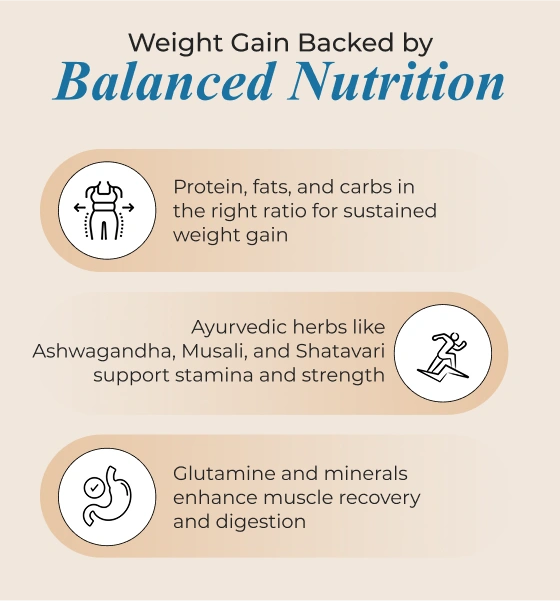 Weight Gain Backed by
Balanced Nutrition

Protein, fats, and carbs in the right ratio for sustained weight gain

Ayurvedic herbs like Ashwagandha, Musali, and Shatavari support stamina and strength

Glutamine and minerals enhance muscle recovery and digestion